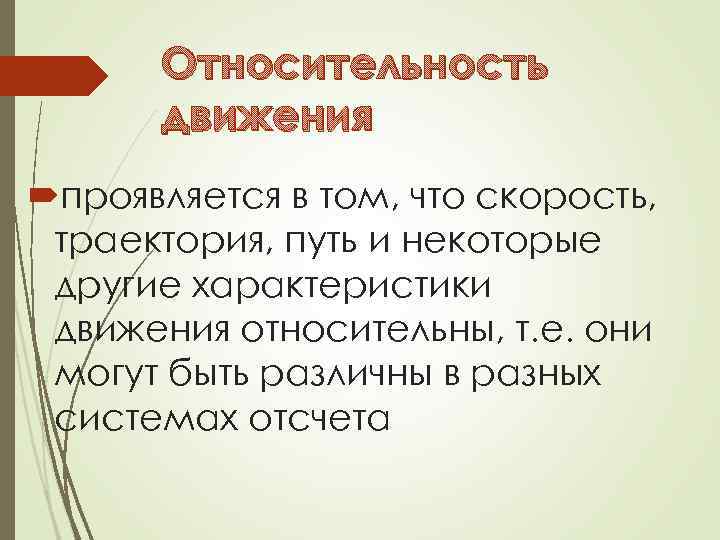 Относительность движения

проявляется в том, что скорость, траектория, путь и некоторые другие характеристики движения относительны, т.е. они могут быть различны в разных системах отсчета